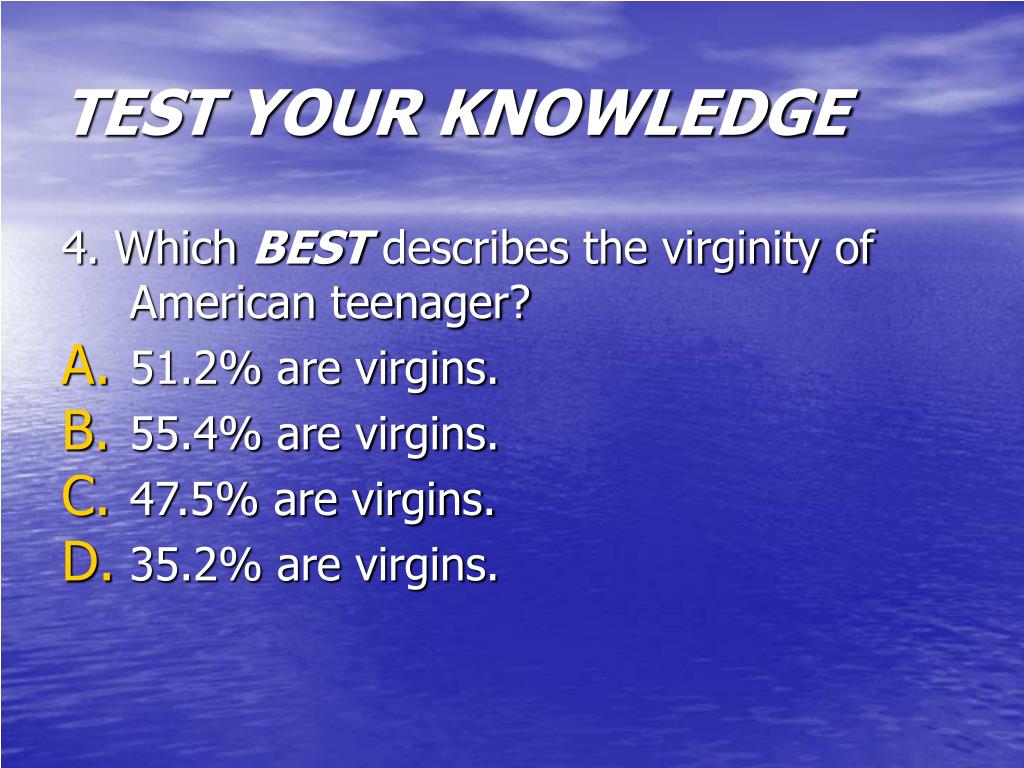 TEST YOUR KNOWLEDGE

4. Which BEST describes the virginity of American teenager?
A. 51.2% are virgins.
B. 55.4% are virgins.
C. 47.5% are virgins.
D. 35.2% are virgins.